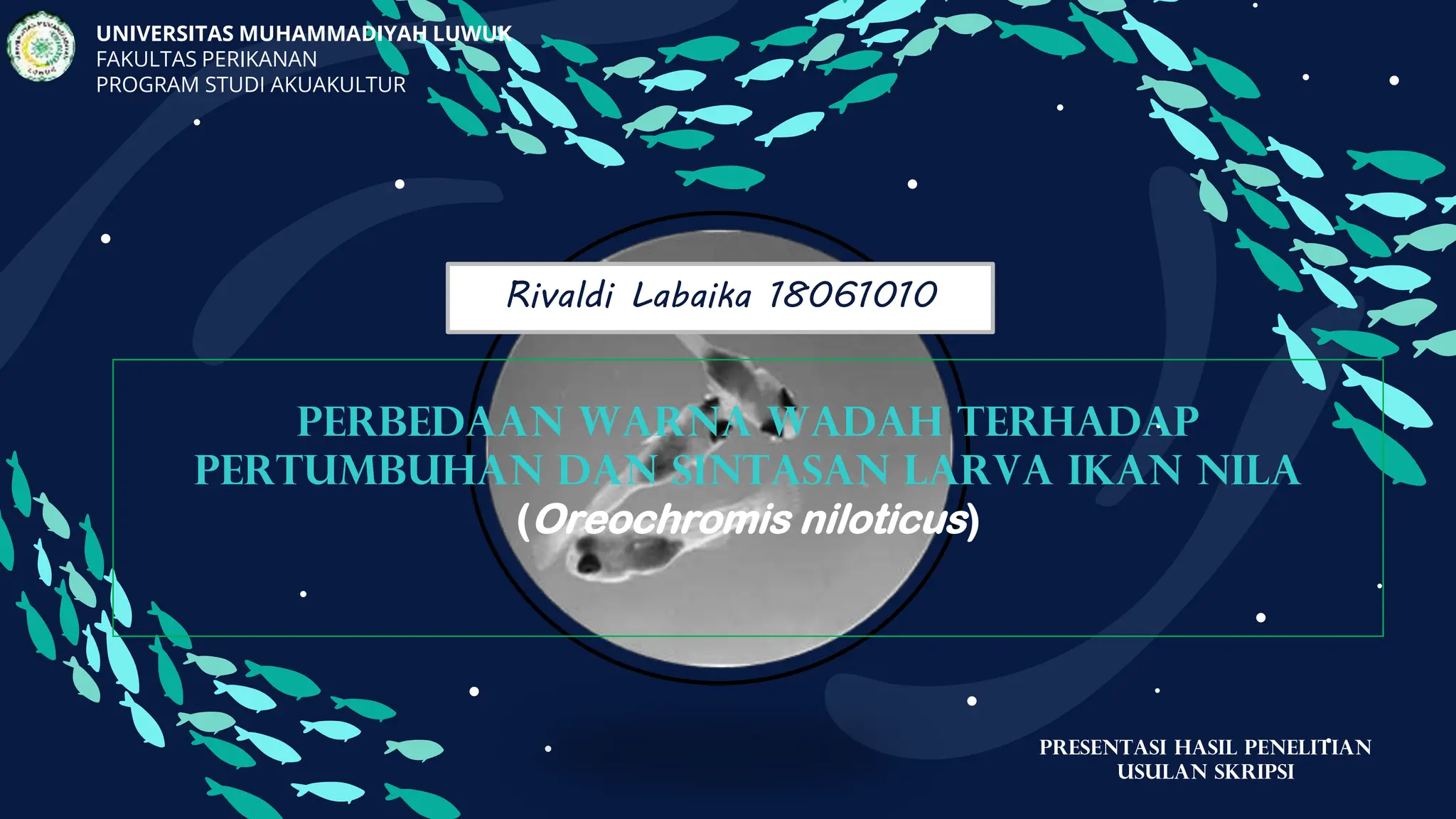 UNIVERSITAS MUHAMMADIYAH LUWUK
FAKULTAS PERIKANAN
PROGRAM STUDI AKUAKULTUR

Rivaldi Labaika 18061010

PERBEDAAN WARNA WADAH TERHADAP PERTUMBUHAN DAN SINTASAN LARVA IKAN NILA
(Oreochromis niloticus)

PRESENTASI HASIL PENELITIAN
USULAN SKRIPSI